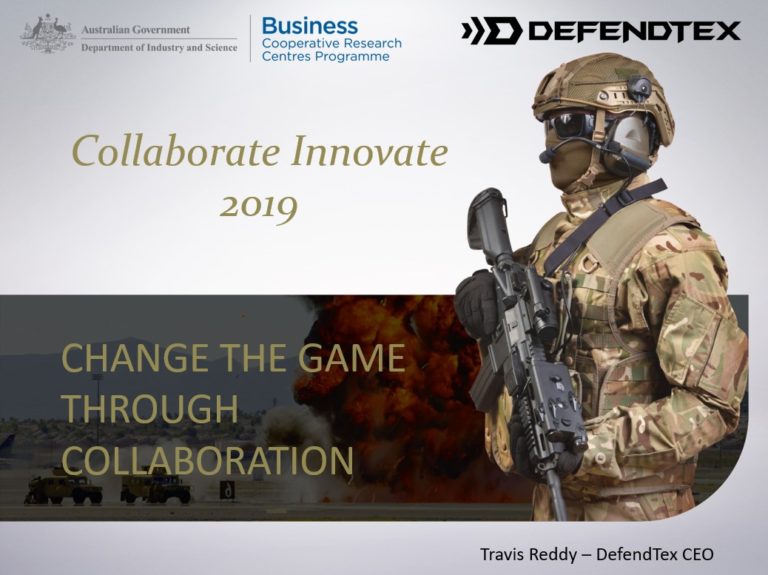 Australian Government
Department of Industry and Science

Business
Cooperative Research
Centres Programme

DEFENDTEX

Collaborate Innovate
2019

CHANGE THE GAME THROUGH COLLABORATION

Travis Reddy – DefendTex CEO